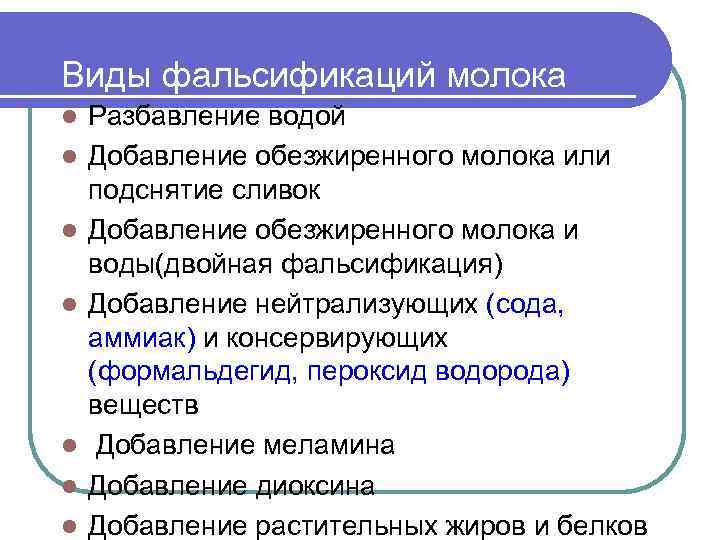 Виды фальсификаций молока

- Разбавление водой
- Добавление обезжиренного молока или подснятие сливок
- Добавление обезжиренного молока и воды(двойная фальсификация)
- Добавление нейтрализующих (сода, аммиак) и консервирующих (формальдегид, пероксид водорода) веществ
- Добавление меламина
- Добавление диоксина
- Добавление растительных жиров и белков